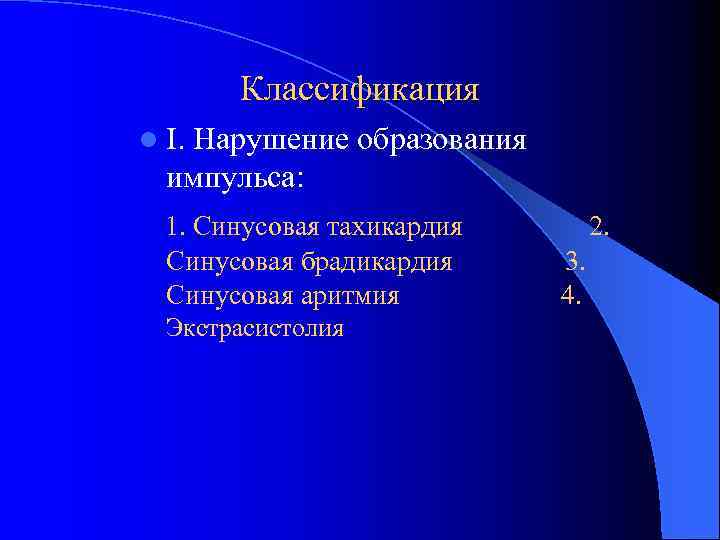 Классификация

I. Нарушение образования импульса:

1. Синусовая тахикардия 2. Синусовая брадикардия 3. Синусовая аритмия 4. Экстрасистолия